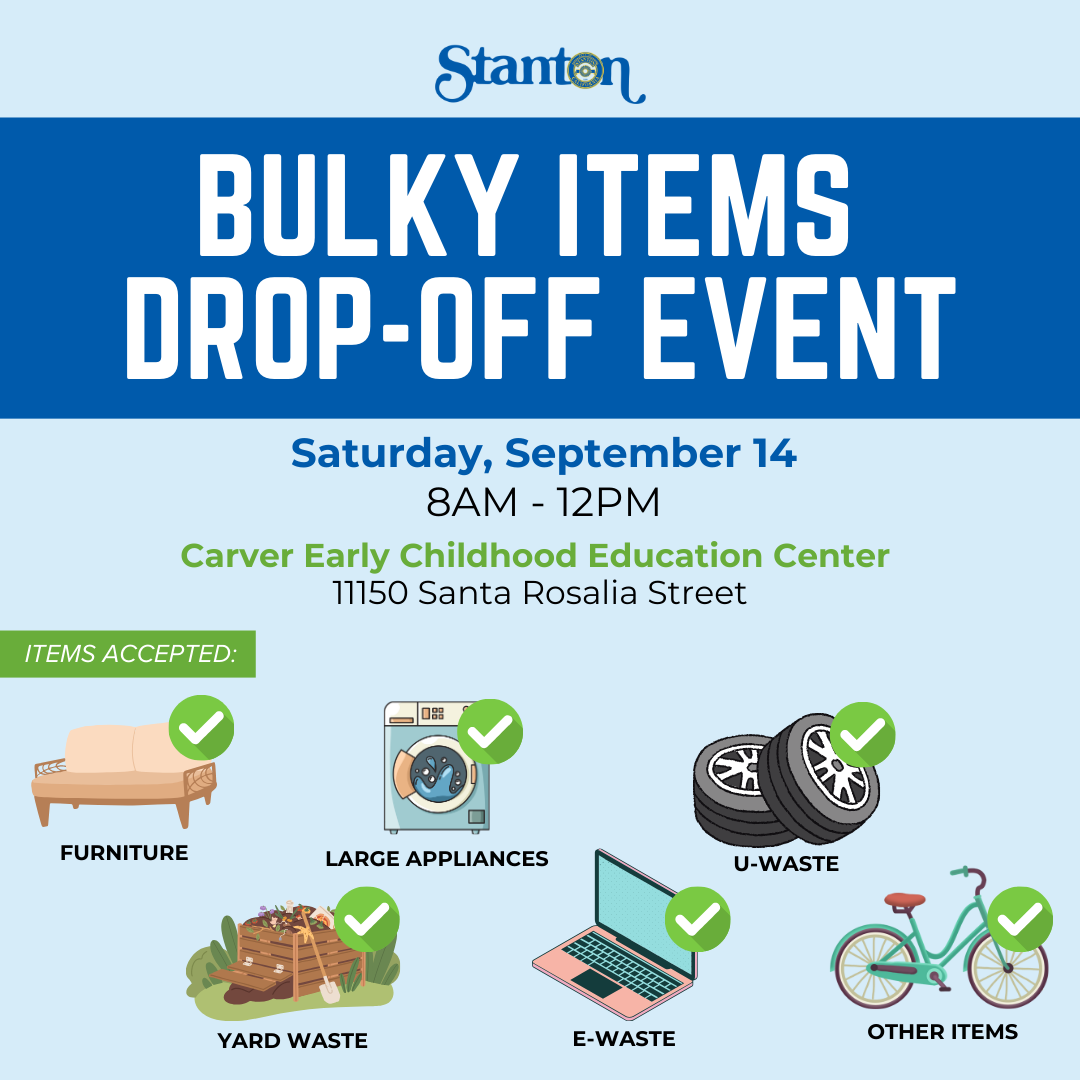 Stanton

BULKY ITEMS DROP-OFF EVENT

Saturday, September 14
8AM - 12PM

Carver Early Childhood Education Center
11150 Santa Rosalia Street

ITEMS ACCEPTED:

FURNITURE

LARGE APPLIANCES

U-WASTE

YARD WASTE

E-WASTE

OTHER ITEMS